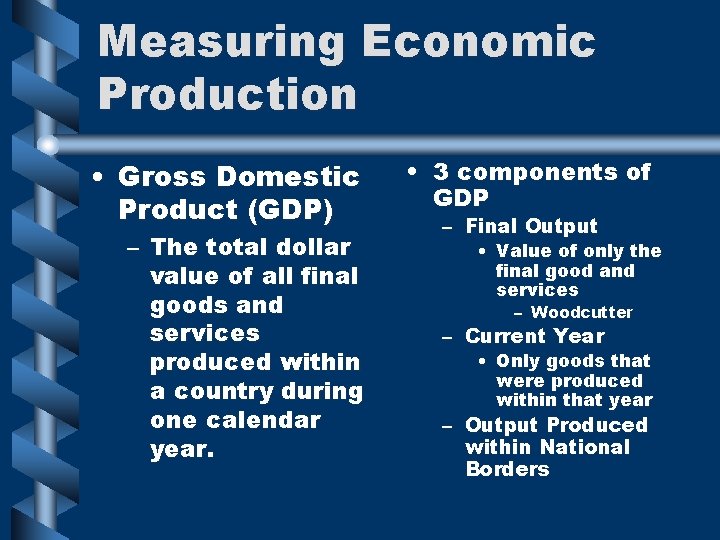 Measuring Economic Production

• Gross Domestic Product (GDP)
– The total dollar value of all final goods and services produced within a country during one calendar year.

• 3 components of GDP
– Final Output
• Value of only the final good and services
– Woodcutter
– Current Year
• Only goods that were produced within that year
– Output Produced within National Borders